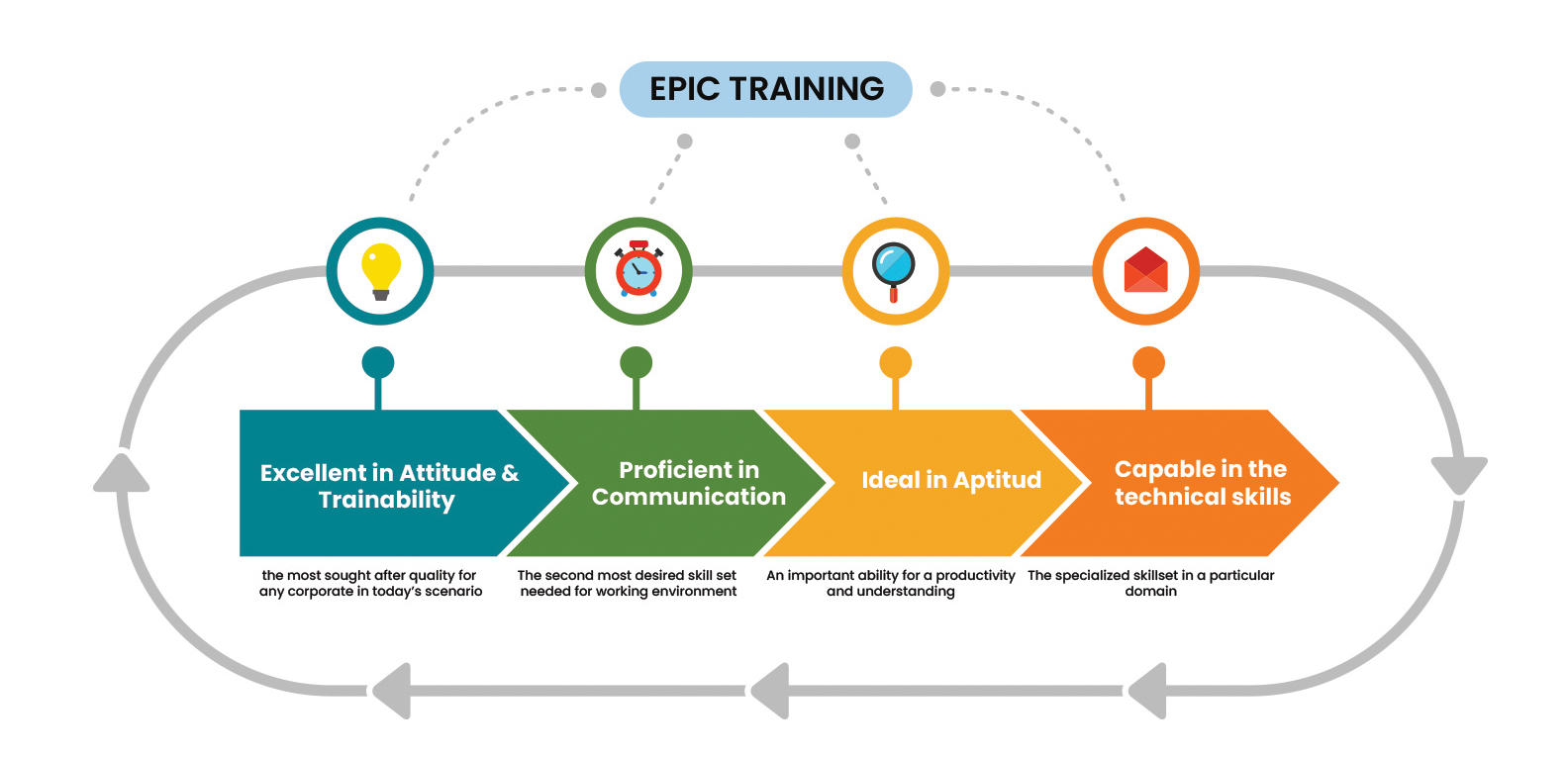 EPIC TRAINING

Excellent in Attitude & Trainability

the most sought after quality for any corporate in today's scenario

Proficient in Communication

The second most desired skill set needed for working environment

Ideal in Aptitud

An important ability for a productivity and understanding

Capable in the technical skills

The specialized skillset in a particular domain